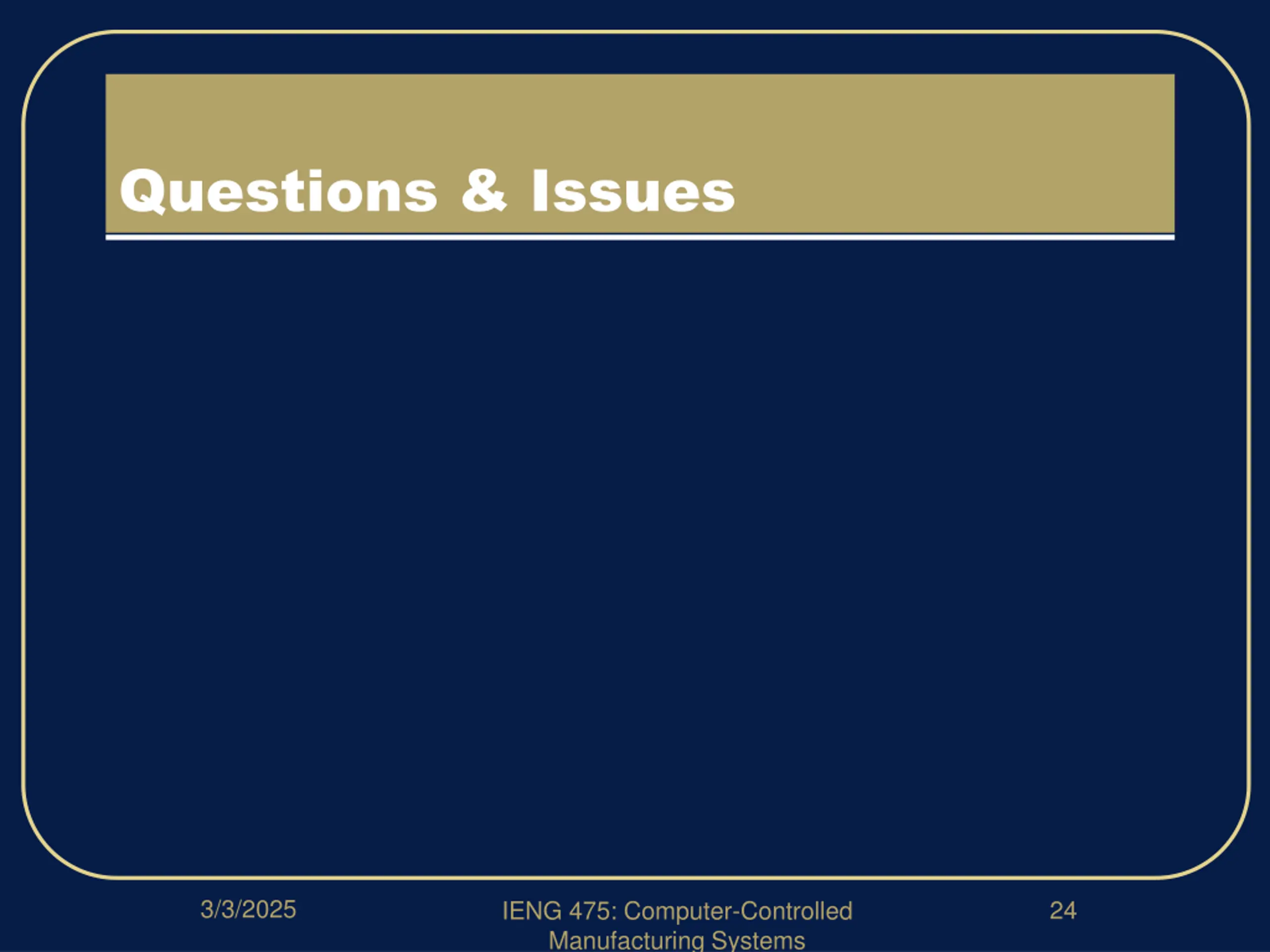 Questions & Issues

3/3/2025

IENG 475: Computer-Controlled Manufacturing Systems

24